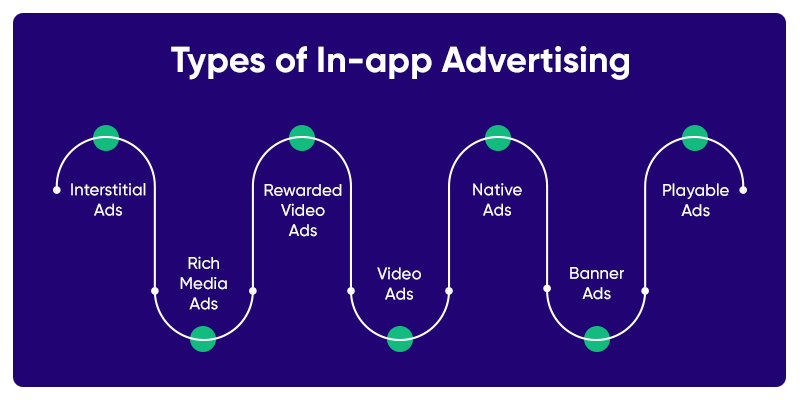 Types of In-app Advertising

Interstitial Ads

Rich Media Ads

Rewarded Video Ads

Video Ads

Native Ads

Banner Ads

Playable Ads